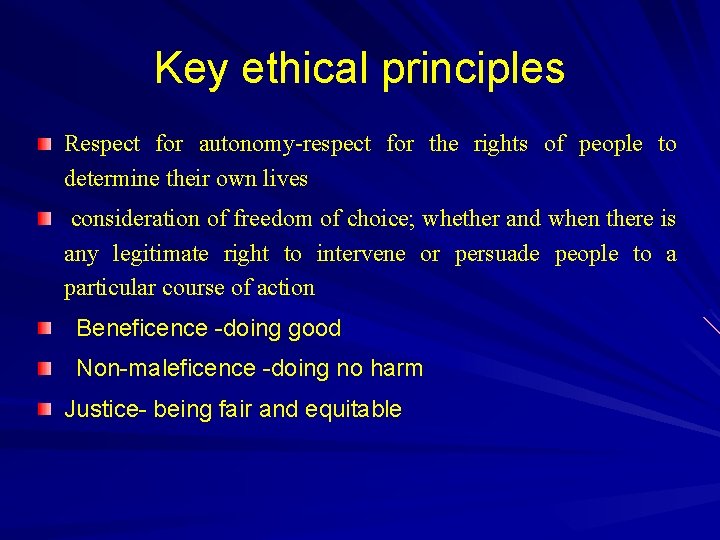 Key ethical principles

- Respect for autonomy-respect for the rights of people to determine their own lives
- consideration of freedom of choice; whether and when there is any legitimate right to intervene or persuade people to a particular course of action
- Beneficence -doing good
- Non-maleficence -doing no harm
- Justice- being fair and equitable